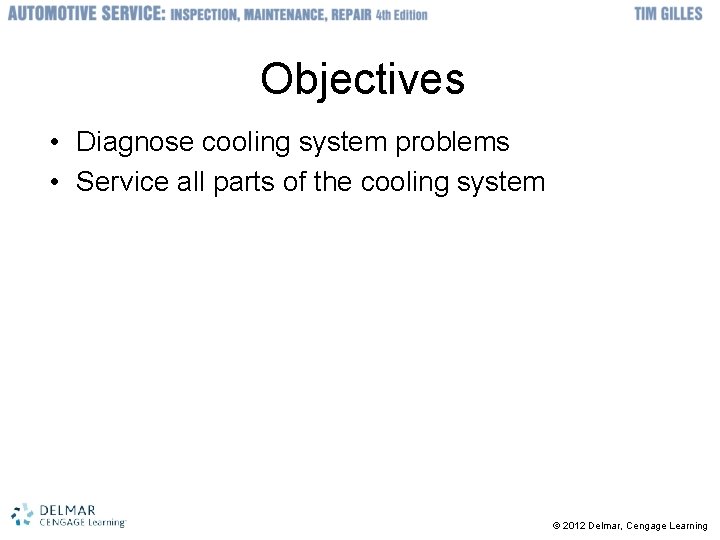 AUTOMOTIVE SERVICE: INSPECTION, MAINTENANCE, REPAIR 4th Edition

TIM GILLES

Objectives

• Diagnose cooling system problems
• Service all parts of the cooling system

DELMAR
CENGAGE Learning

© 2012 Delmar, Cengage Learning